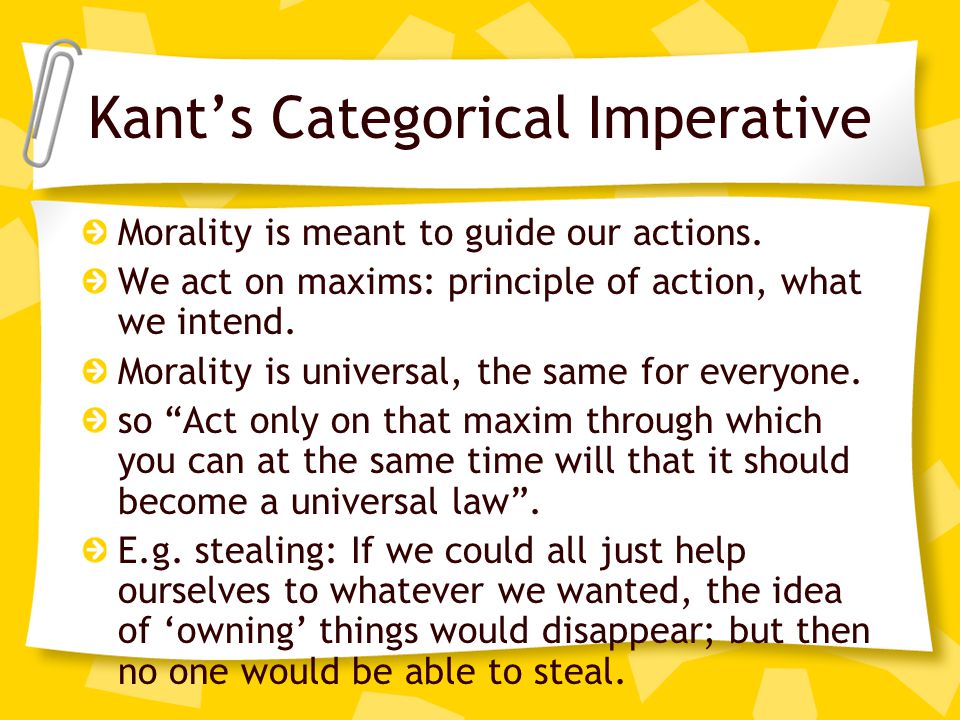 Kant’s Categorical Imperative

Morality is meant to guide our actions.

We act on maxims: principle of action, what we intend.

Morality is universal, the same for everyone.

so “Act only on that maxim through which you can at the same time will that it should become a universal law”.

E.g. stealing: If we could all just help ourselves to whatever we wanted, the idea of ‘owning’ things would disappear; but then no one would be able to steal.